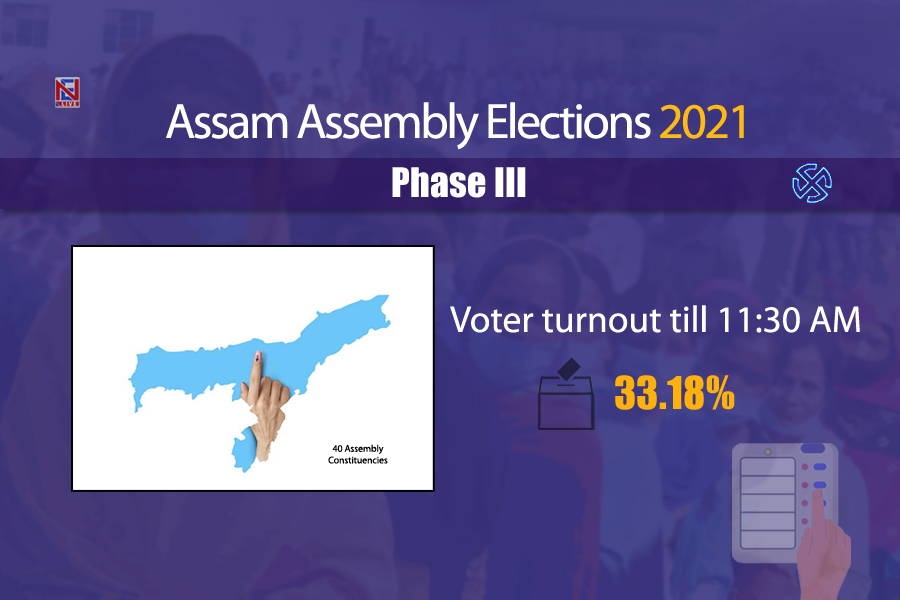 NE LIVE

Assam Assembly Elections 2021

Phase III

40 Assembly Constituencies

Voter turnout till 11:30 AM

33.18%